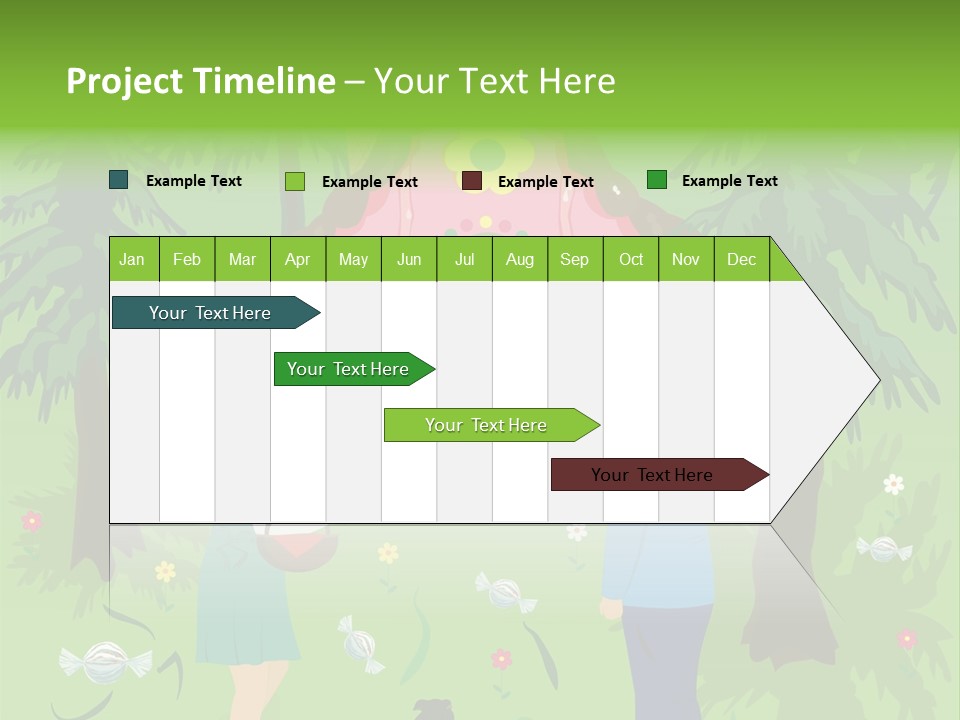 Project Timeline – Your Text Here

Example Text Example Text Example Text Example Text

| Jan | Feb | Mar | Apr | May | Jun | Jul | Aug | Sep | Oct | Nov | Dec |
|---|---|---|---|---|---|---|---|---|---|---|---|

Your Text Here

Your Text Here

Your Text Here

Your Text Here